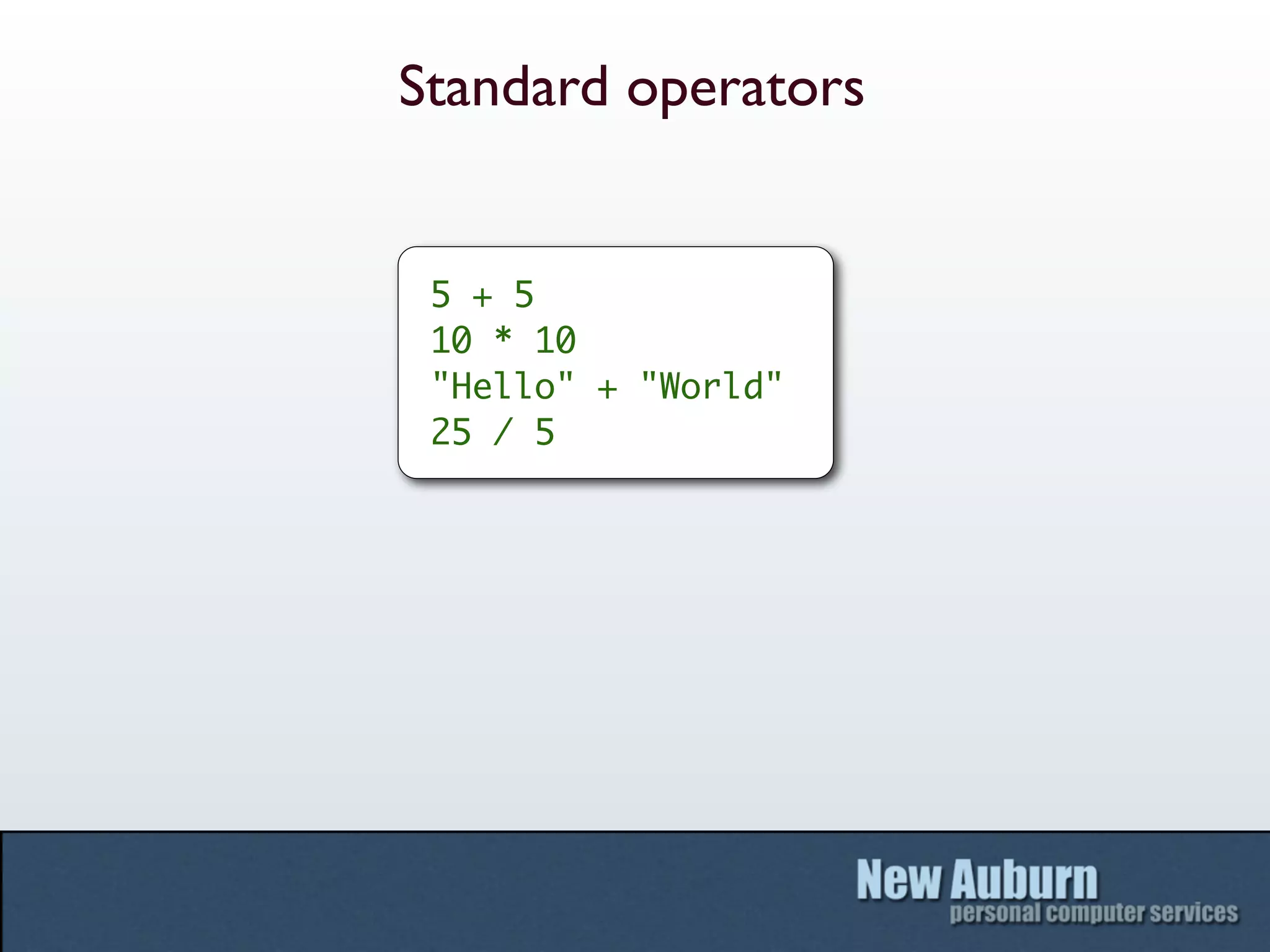 Standard operators

5 + 5
10 * 10
"Hello" + "World"
25 / 5

New Auburn
personal computer services